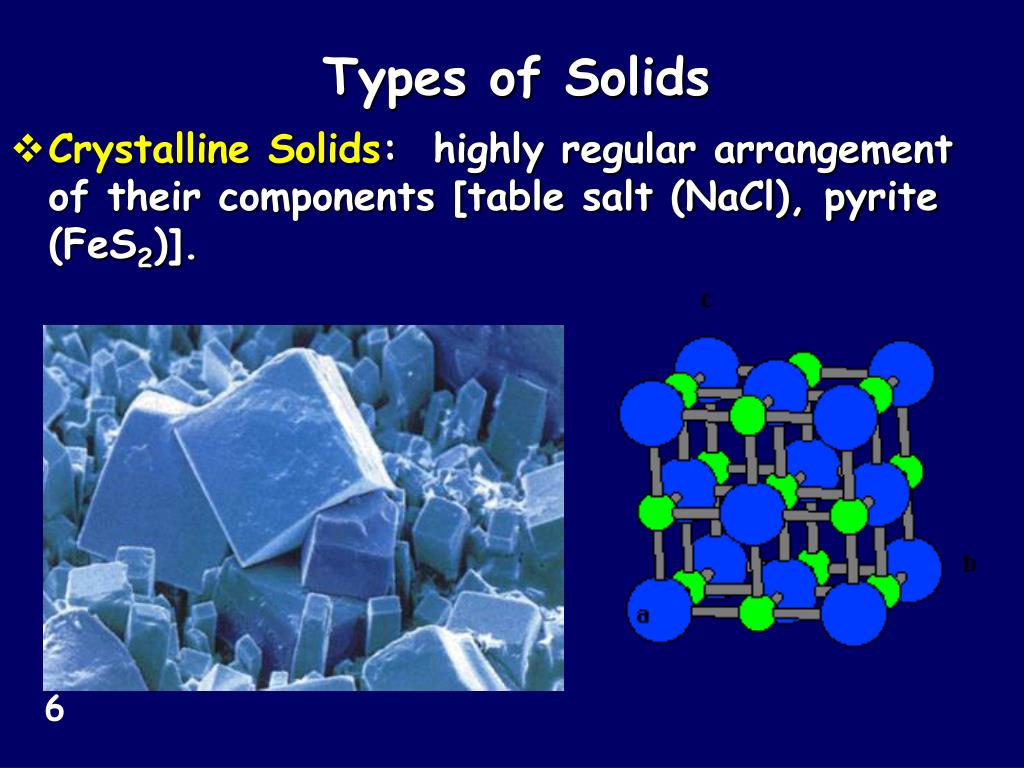 Types of Solids

❖ Crystalline Solids: highly regular arrangement of their components [table salt (NaCl), pyrite ($FeS_2$)].

c

b

a

6